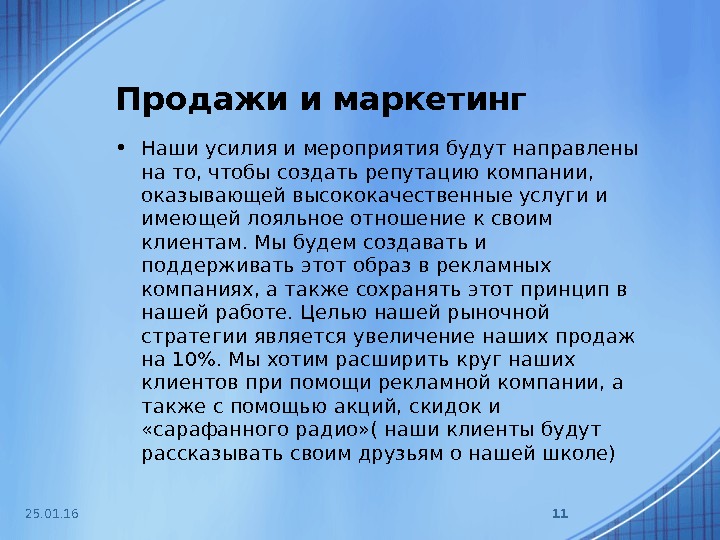 Продажи и маркетинг

• Наши усилия и мероприятия будут направлены на то, чтобы создать репутацию компании, оказывающей высококачественные услуги и имеющей лояльное отношение к своим клиентам. Мы будем создавать и поддерживать этот образ в рекламных компаниях, а также сохранять этот принцип в нашей работе. Целью нашей рыночной стратегии является увеличение наших продаж на 10%. Мы хотим расширить круг наших клиентов при помощи рекламной компании, а также с помощью акций, скидок и «сарафанного радио»( наши клиенты будут рассказывать своим друзьям о нашей школе)

25.01.16

11